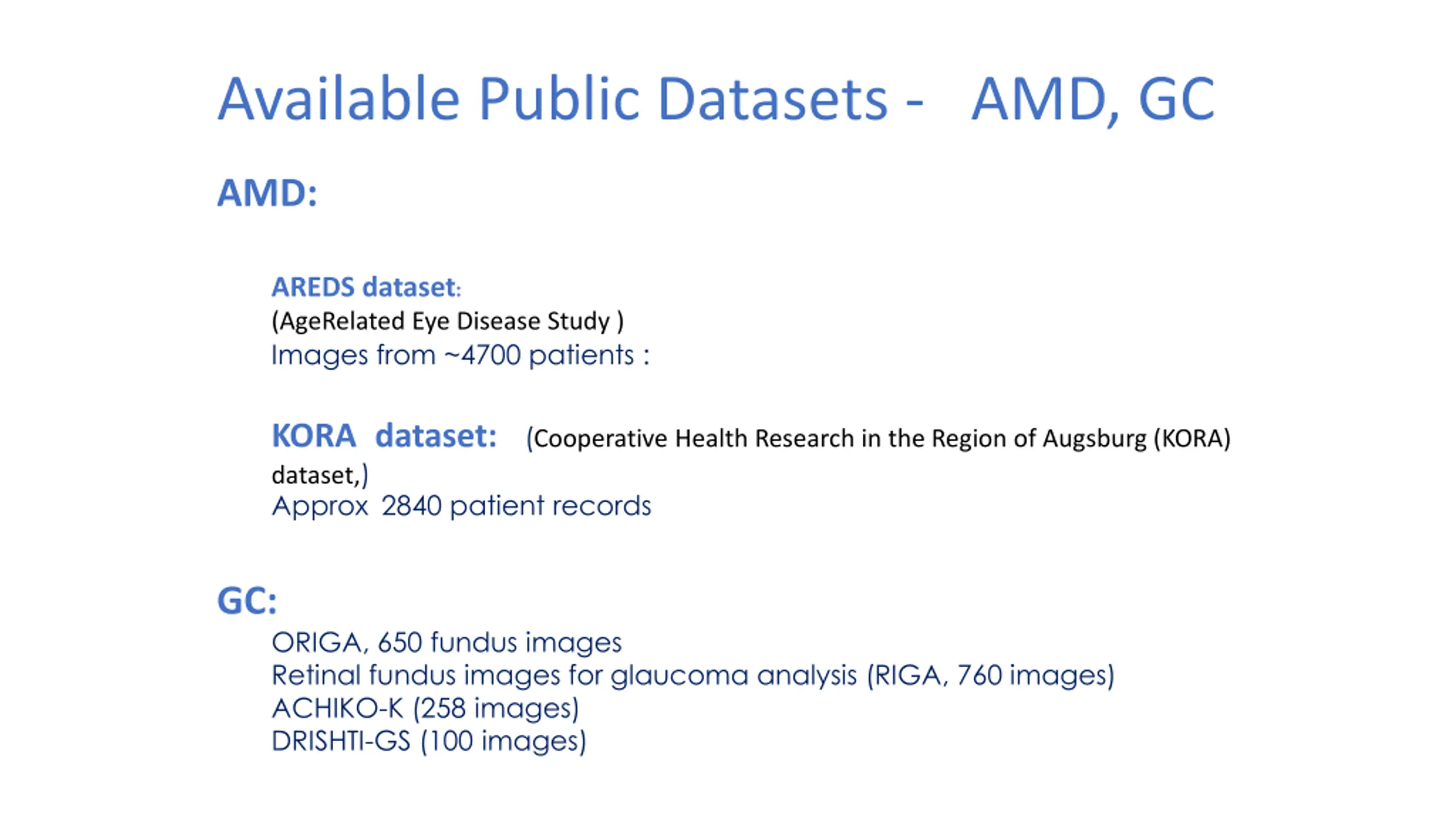 Available Public Datasets - AMD, GC

AMD:

AREDS dataset:
(AgeRelated Eye Disease Study )
Images from ~4700 patients :

KORA dataset: (Cooperative Health Research in the Region of Augsburg (KORA) dataset,)
Approx 2840 patient records

GC:
ORIGA, 650 fundus images
Retinal fundus images for glaucoma analysis (RIGA, 760 images)
ACHIKO-K (258 images)
DRISHTI-GS (100 images)